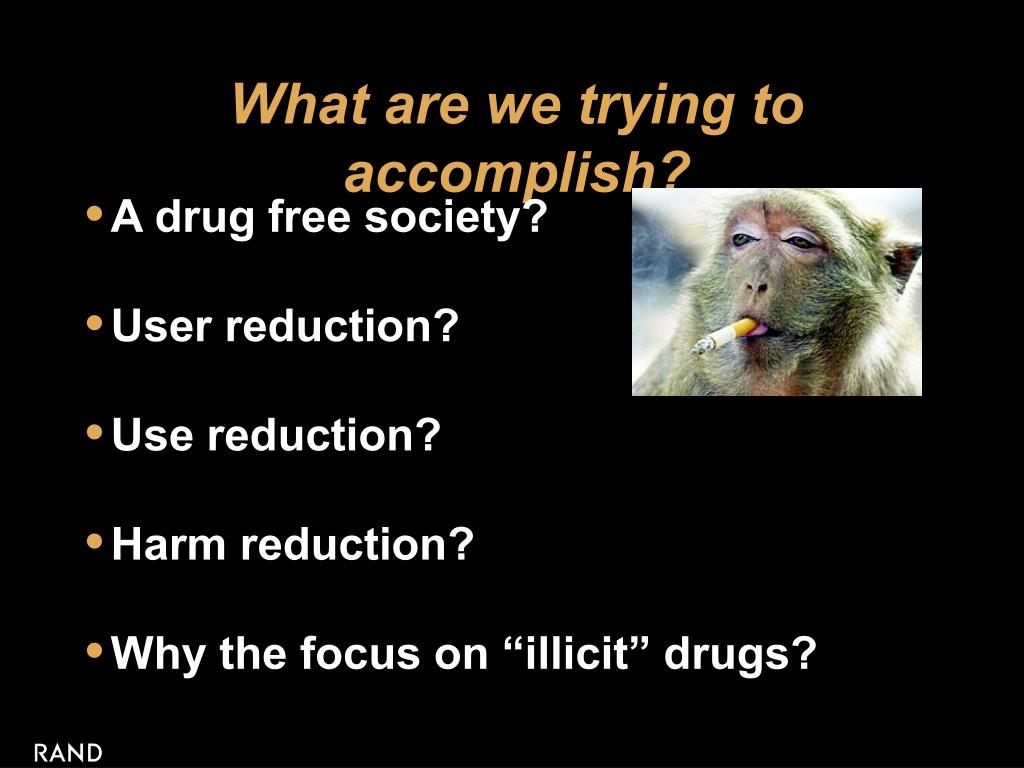 What are we trying to accomplish?

• A drug free society?

• User reduction?

• Use reduction?

• Harm reduction?

• Why the focus on “illicit” drugs?

RAND